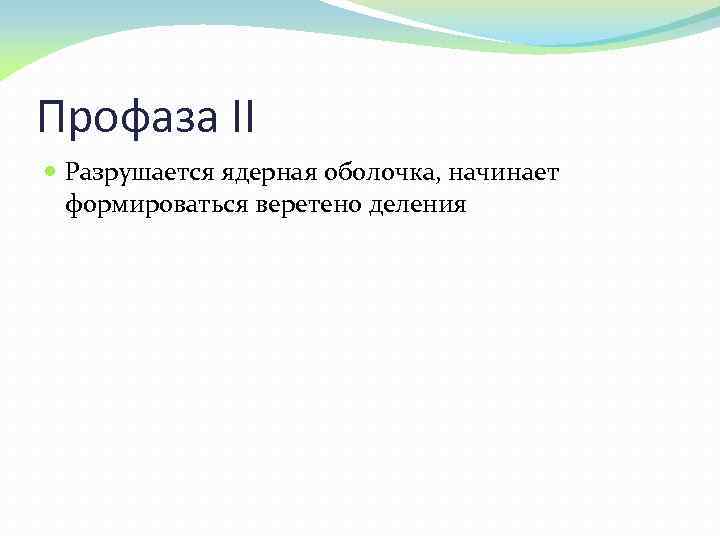 Профаза II

Разрушается ядерная оболочка, начинает формироваться веретено деления